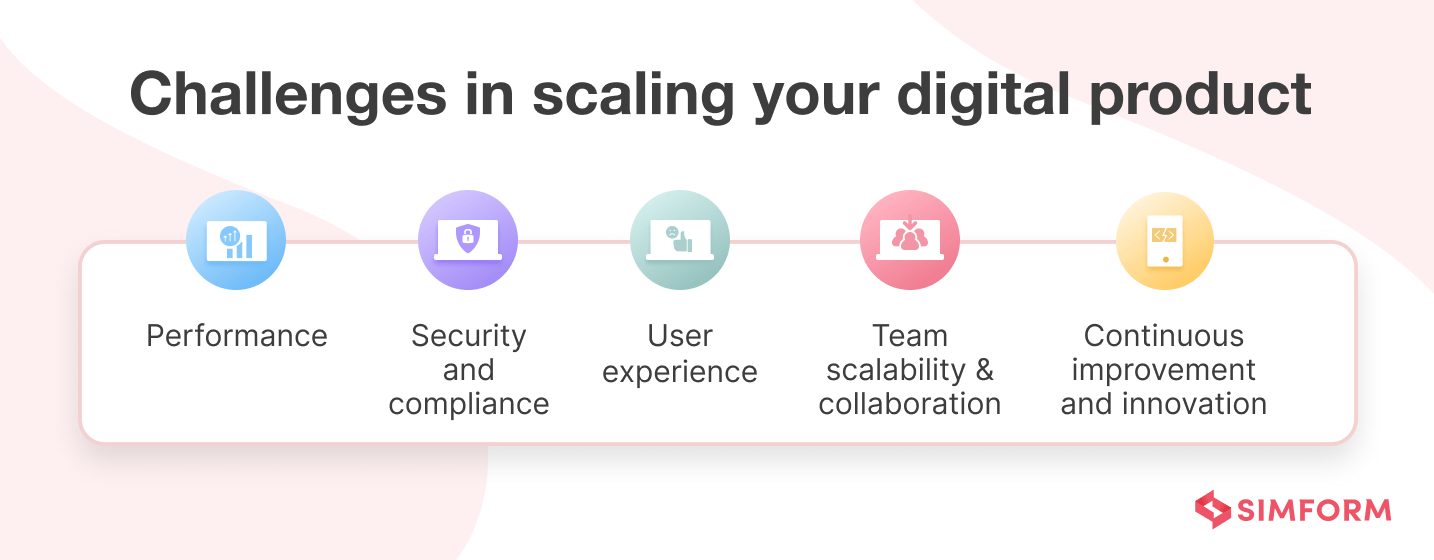 Challenges in scaling your digital product

Performance

Security and compliance

User experience

Team scalability & collaboration

Continuous improvement and innovation

SIMFORM